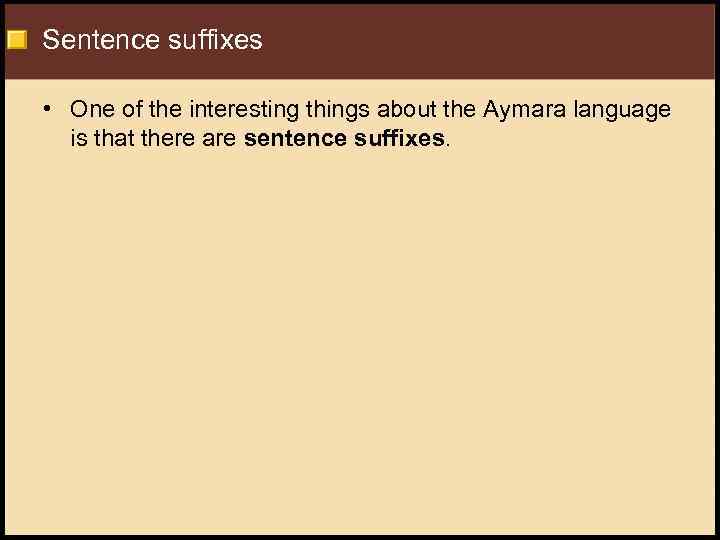 Sentence suffixes

• One of the interesting things about the Aymara language is that there are sentence suffixes.